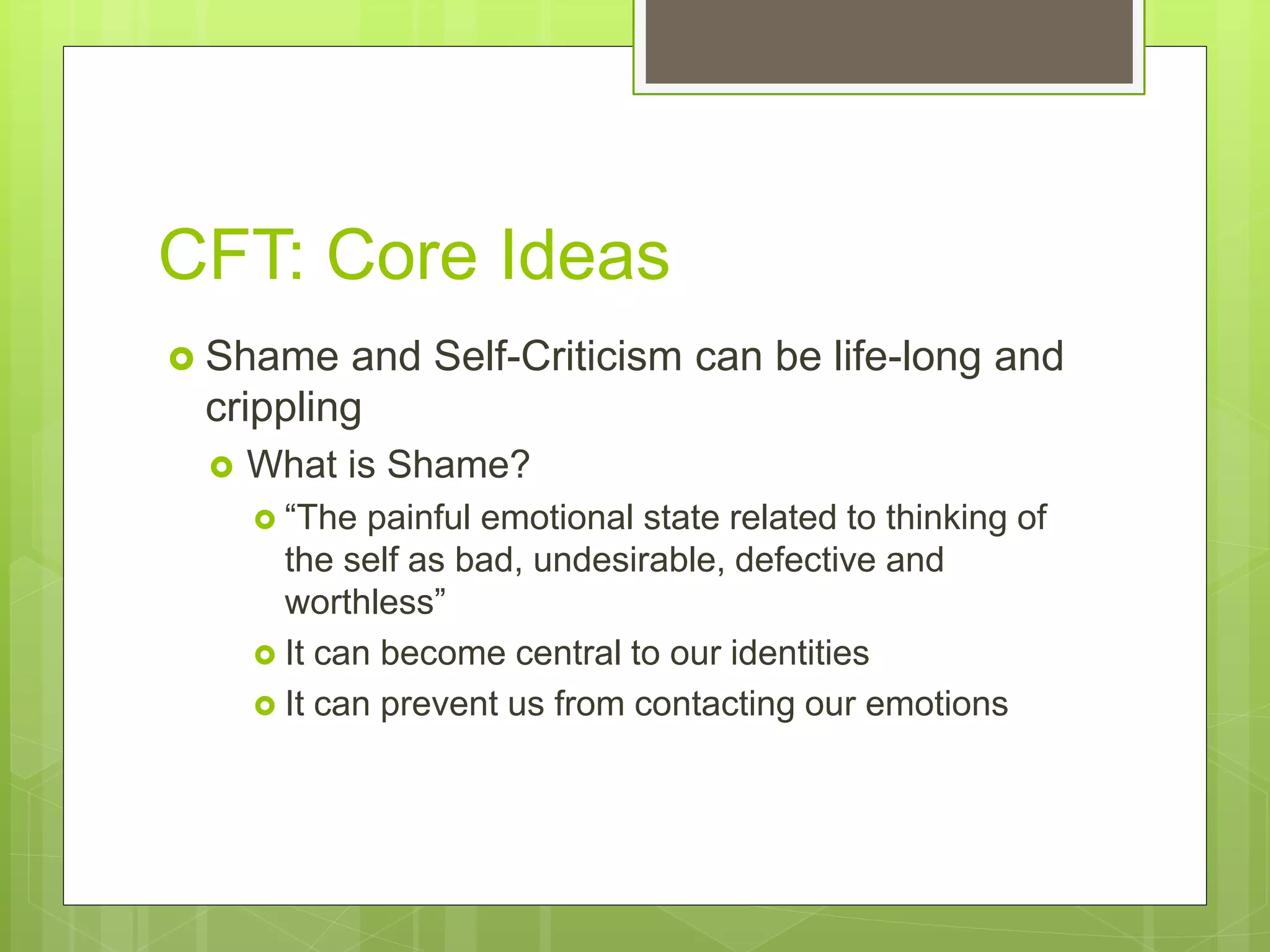 CFT: Core Ideas

Shame and Self-Criticism can be life-long and crippling

What is Shame?

“The painful emotional state related to thinking of the self as bad, undesirable, defective and worthless”

It can become central to our identities

It can prevent us from contacting our emotions